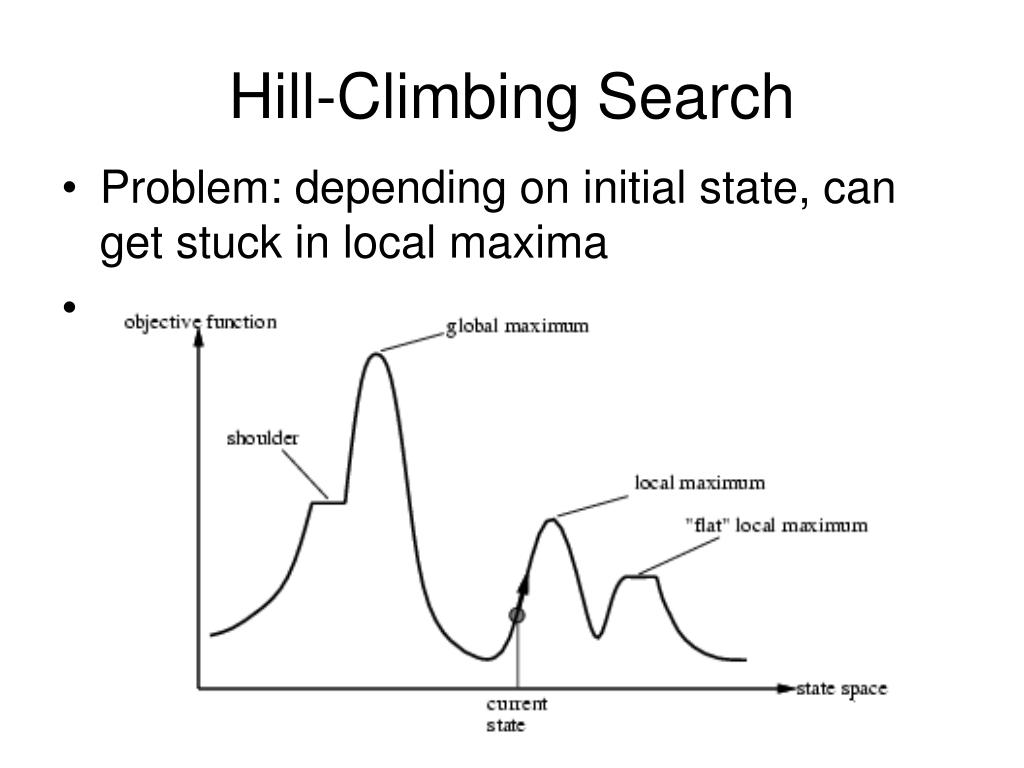 Hill-Climbing Search

• Problem: depending on initial state, can get stuck in local maxima

•

objective function
global maximum
shoulder
local maximum
"flat" local maximum
current state
state space